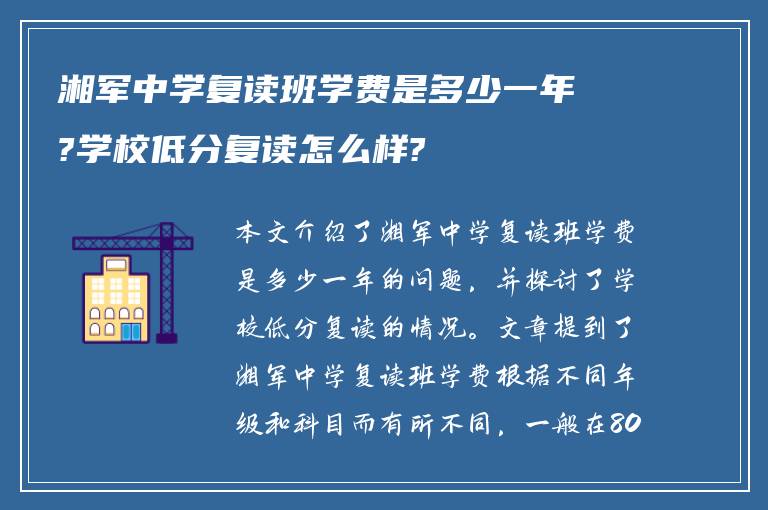 湘军中学复读班学费是多少一年?学校低分复读怎么样?

本文介绍了湘军中学复读班学费是多少一年的问题，并探讨了学校低分复读的情况。文章提到了湘军中学复读班学费根据不同年级和科目而有所不同，一般在80